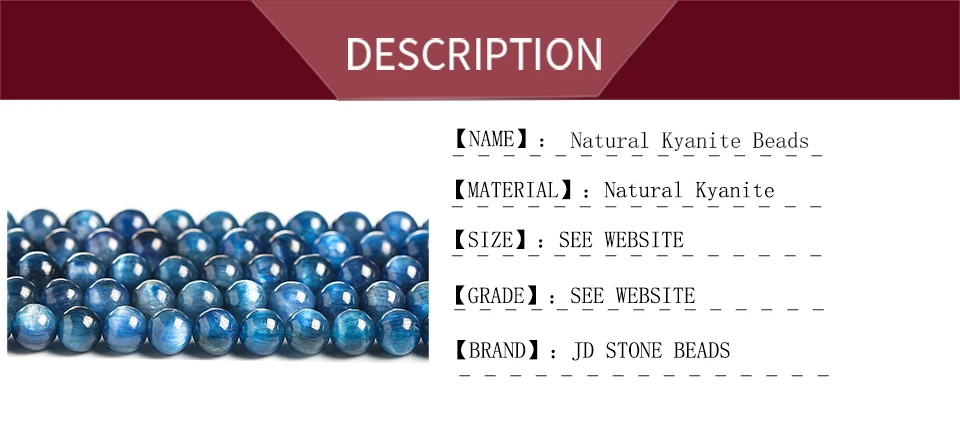 DESCRIPTION

【NAME】: Natural Kyanite Beads

【MATERIAL】: Natural Kyanite

【SIZE】: SEE WEBSITE

【GRADE】: SEE WEBSITE

【BRAND】: JD STONE BEADS